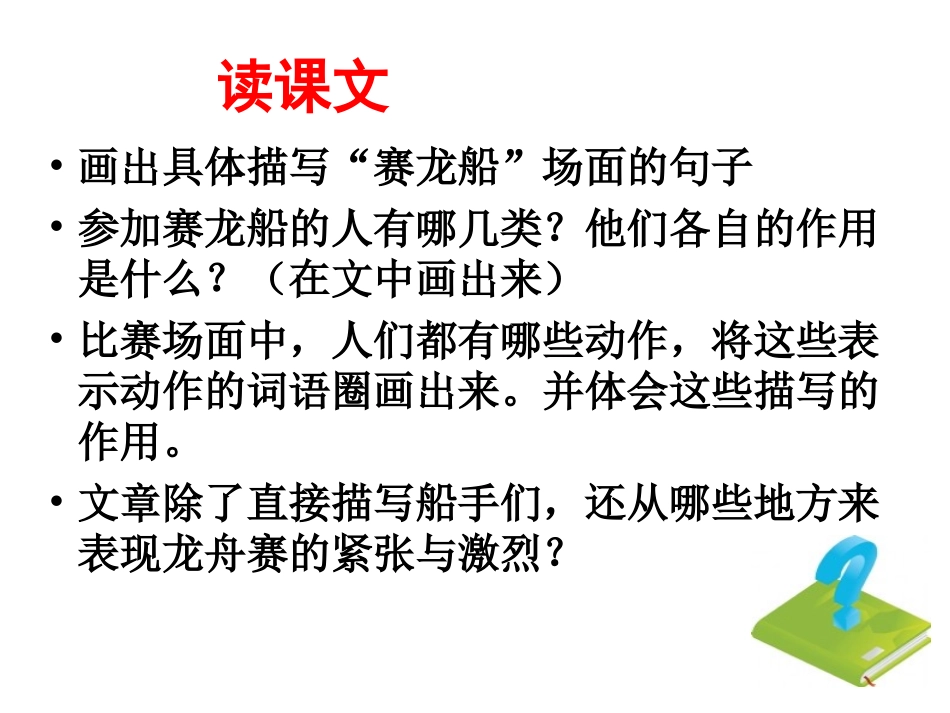 读课文

• 画出具体描写“赛龙船”场面的句子
• 参加赛龙船的人有哪几类？他们各自的作用是什么？（在文中画出来）
• 比赛场面中，人们都有哪些动作，将这些表示动作的词语圈画出来。并体会这些描写的作用。
• 文章除了直接描写船手们，还从哪些地方来表现龙舟赛的紧张与激烈？